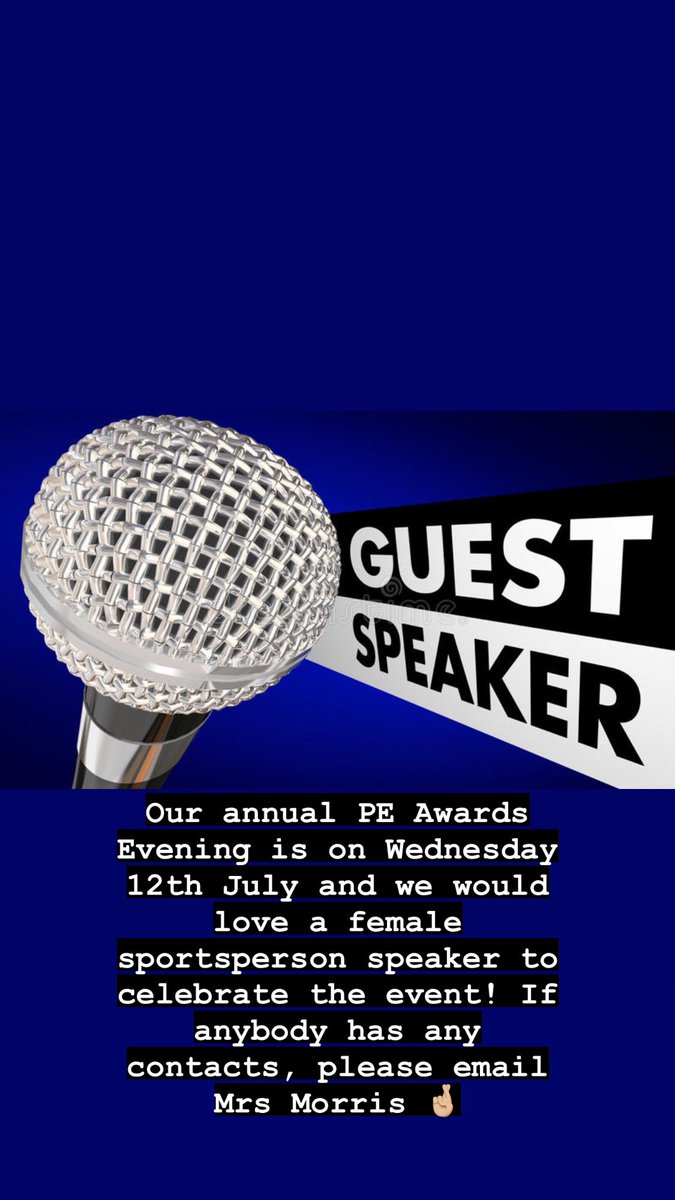 GUEST SPEAKER

Our annual PE Awards Evening is on Wednesday 12th July and we would love a female sportsperson speaker to celebrate the event! If anybody has any contacts, please email Mrs Morris 🤞